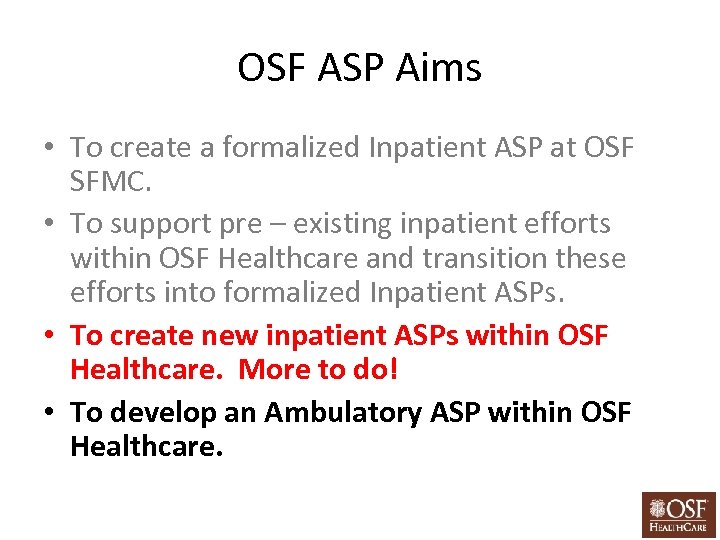 OSF ASP Aims

• To create a formalized Inpatient ASP at OSF SFMC.
• To support pre – existing inpatient efforts within OSF Healthcare and transition these efforts into formalized Inpatient ASPs.
• To create new inpatient ASPs within OSF Healthcare. More to do!
• To develop an Ambulatory ASP within OSF Healthcare.

OSF HEALTHCARE